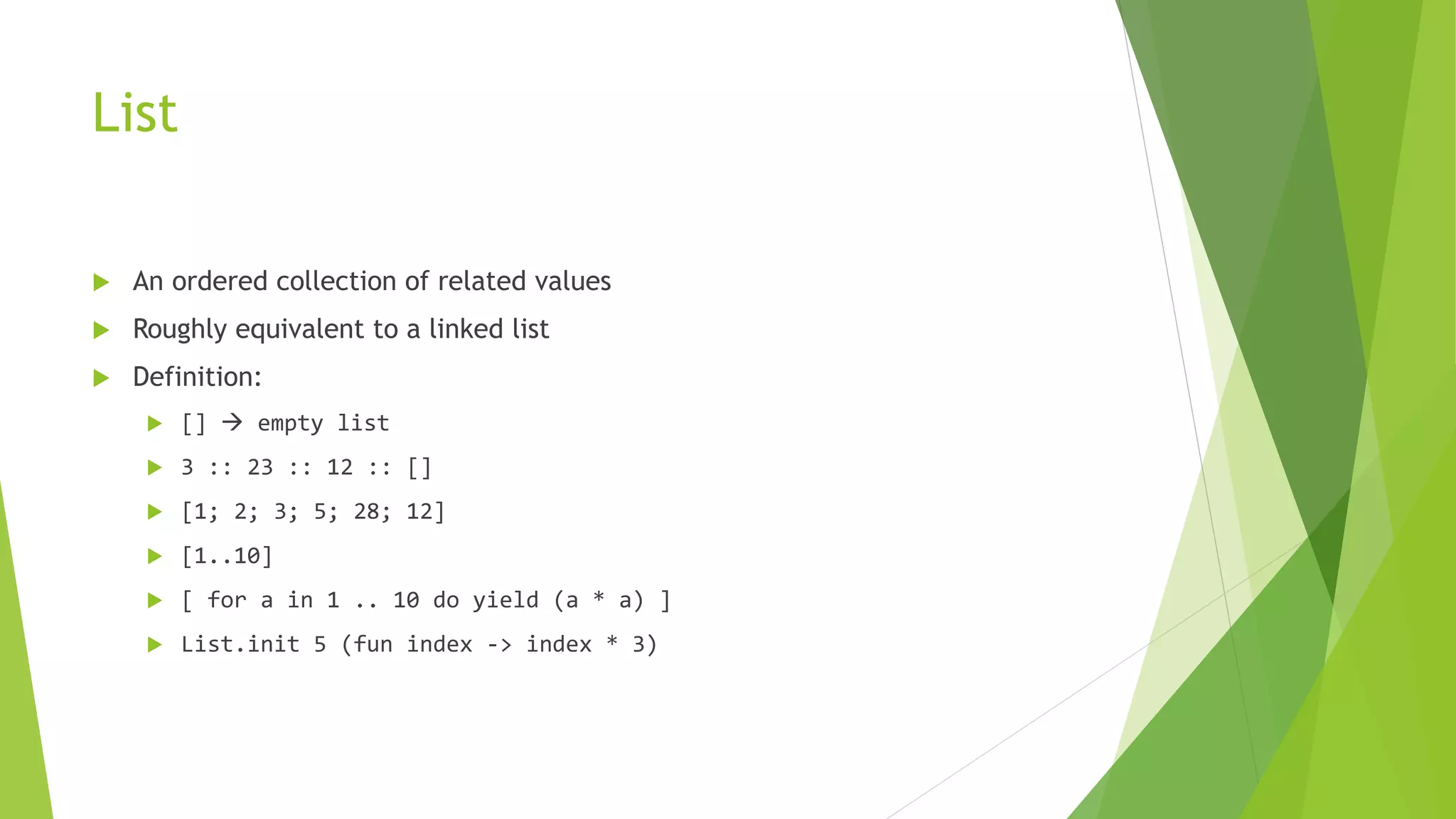 List

An ordered collection of related values

Roughly equivalent to a linked list

Definition:

[] → empty list

3 :: 23 :: 12 :: []

[1; 2; 3; 5; 28; 12]

[1..10]

[ for a in 1 .. 10 do yield (a * a) ]

List.init 5 (fun index -> index * 3)